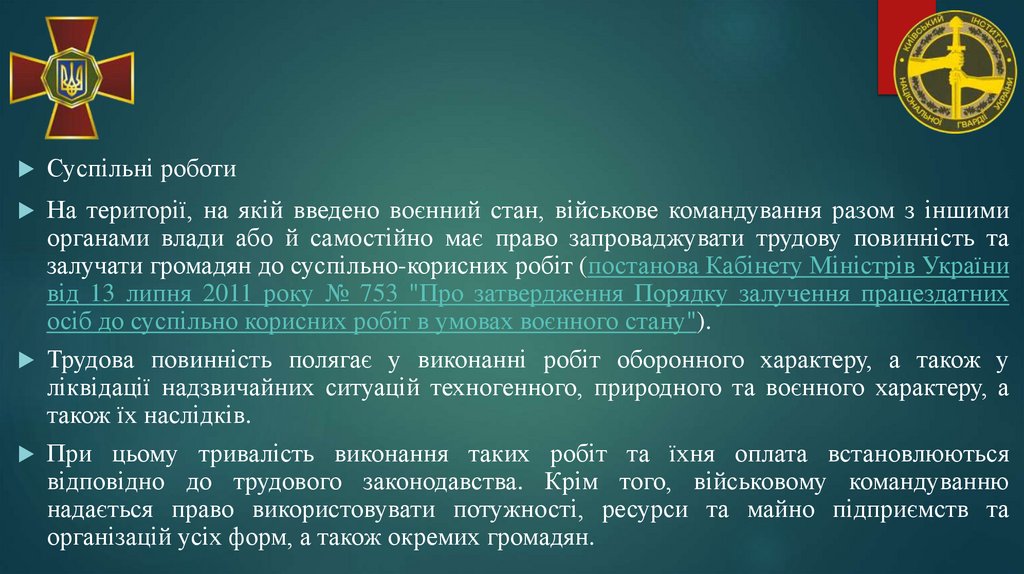 КИЇВСЬКИЙ ІНСТИТУТ НАЦІОНАЛЬНОЇ ГВАРДІЇ УКРАЇНИ

Суспільні роботи

На території, на якій введено воєнний стан, військове командування разом з іншими органами влади або й самостійно має право запроваджувати трудову повинність та залучати громадян до суспільно-корисних робіт (постанова Кабінету Міністрів України від 13 липня 2011 року № 753 "Про затвердження Порядку залучення працездатних осіб до суспільно корисних робіт в умовах воєнного стану").

Трудова повинність полягає у виконанні робіт оборонного характеру, а також у ліквідації надзвичайних ситуацій техногенного, природного та воєнного характеру, а також їх наслідків.

При цьому тривалість виконання таких робіт та їхня оплата встановлюються відповідно до трудового законодавства. Крім того, військовому командуванню надається право використовувати потужності, ресурси та майно підприємств та організацій усіх форм, а також окремих громадян.